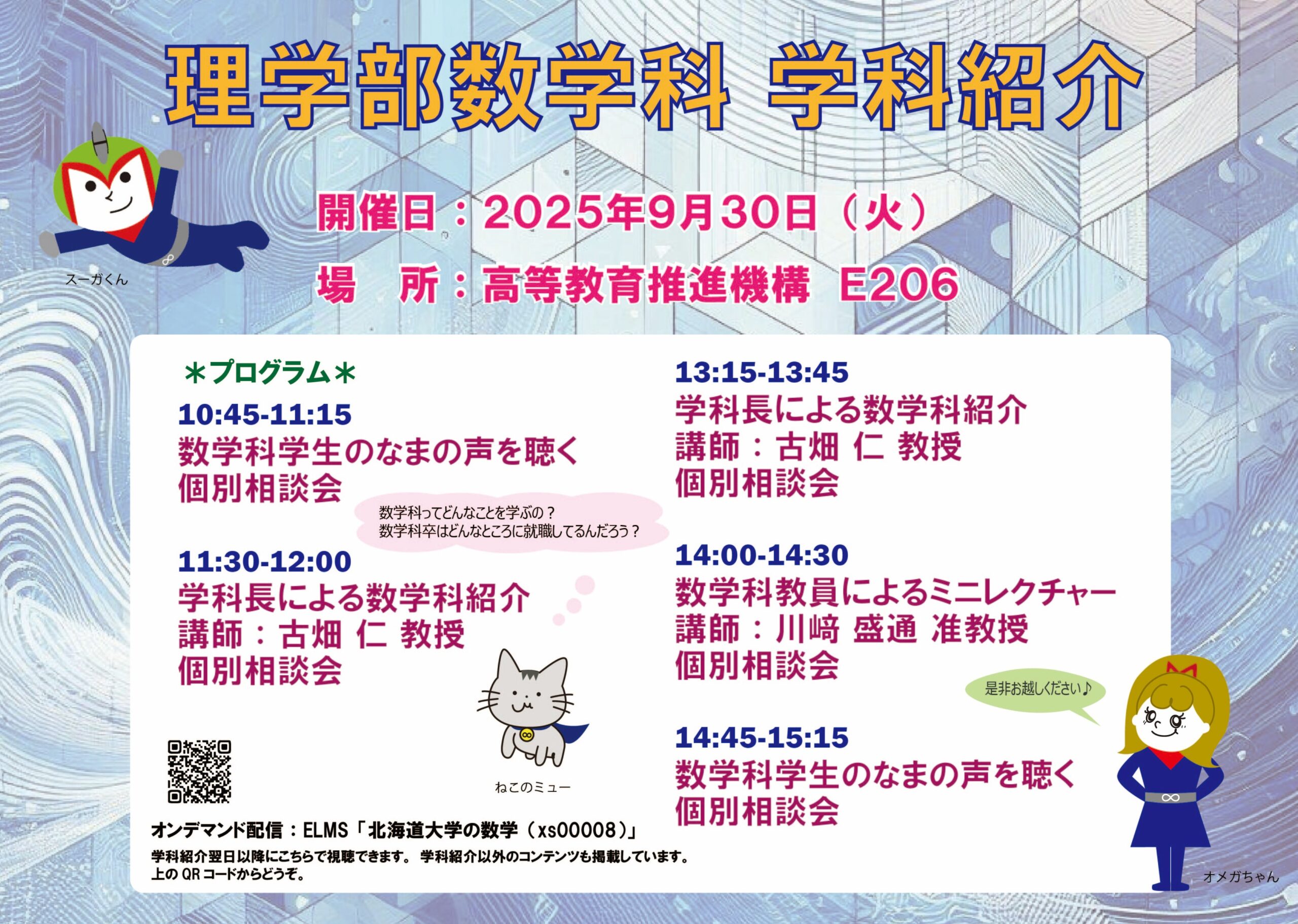 理学部数学科 学科紹介

スーガくん

開催日：2025年9月30日（火）

場　所：高等教育推進機構 E206

＊プログラム＊

10:45-11:15
数学科学生のなまの声を聴く
個別相談会

数学科ってどんなことを学ぶの？
数学科卒はどんなところに就職してるんだろう？

11:30-12:00
学科長による数学科紹介
講師：古畑 仁 教授
個別相談会

ねこのミュー

オンデマンド配信：ELMS「北海道大学の数学（xs00008）」
学科紹介翌日以降にこちらで視聴できます。 学科紹介以外のコンテンツも掲載しています。
上の QR コードからどうぞ。

13:15-13:45
学科長による数学科紹介
講師：古畑 仁 教授
個別相談会

14:00-14:30
数学科教員によるミニレクチャー
講師：川﨑 盛通 准教授
個別相談会

是非お越しください♪

14:45-15:15
数学科学生のなまの声を聴く
個別相談会

オメガちゃん